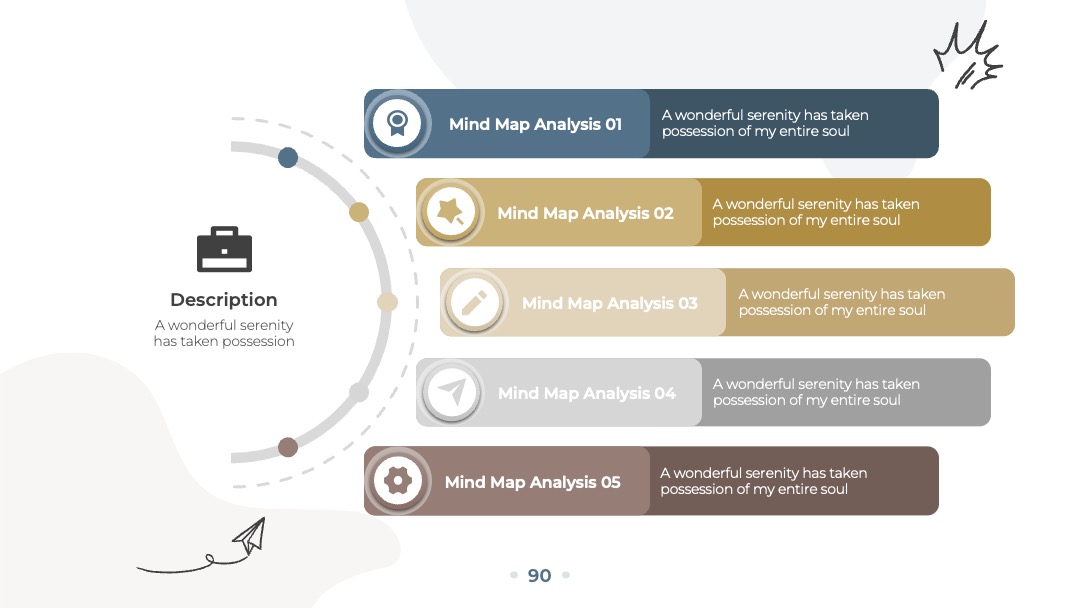 Description

A wonderful serenity has taken possession

Mind Map Analysis 01
A wonderful serenity has taken possession of my entire soul

Mind Map Analysis 02
A wonderful serenity has taken possession of my entire soul

Mind Map Analysis 03
A wonderful serenity has taken possession of my entire soul

Mind Map Analysis 04
A wonderful serenity has taken possession of my entire soul

Mind Map Analysis 05
A wonderful serenity has taken possession of my entire soul

90